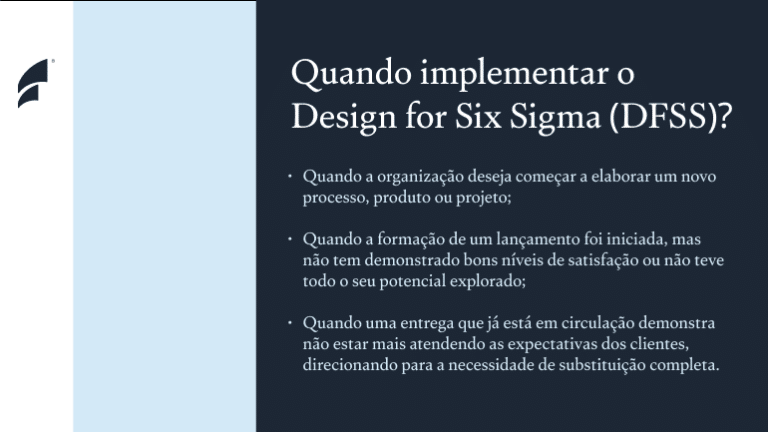 Quando implementar o Design for Six Sigma (DFSS)?

• Quando a organização deseja começar a elaborar um novo processo, produto ou projeto;

• Quando a formação de um lançamento foi iniciada, mas não tem demonstrado bons níveis de satisfação ou não teve todo o seu potencial explorado;

• Quando uma entrega que já está em circulação demonstra não estar mais atendendo as expectativas dos clientes, direcionando para a necessidade de substituição completa.